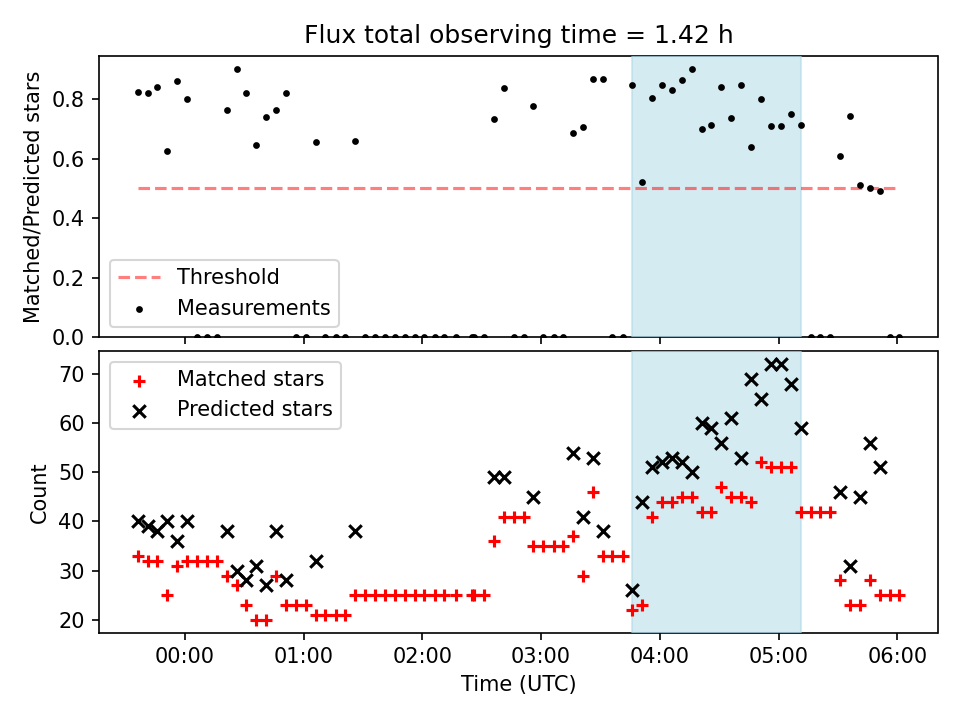 Flux total observing time = 1.42 h

Matched/Predicted stars

0.8
0.6
0.4
0.2
0.0

Threshold
Measurements

Count

70
60
50
40
30
20

Matched stars
Predicted stars

00:00
01:00
02:00
03:00
04:00
05:00
06:00

Time (UTC)